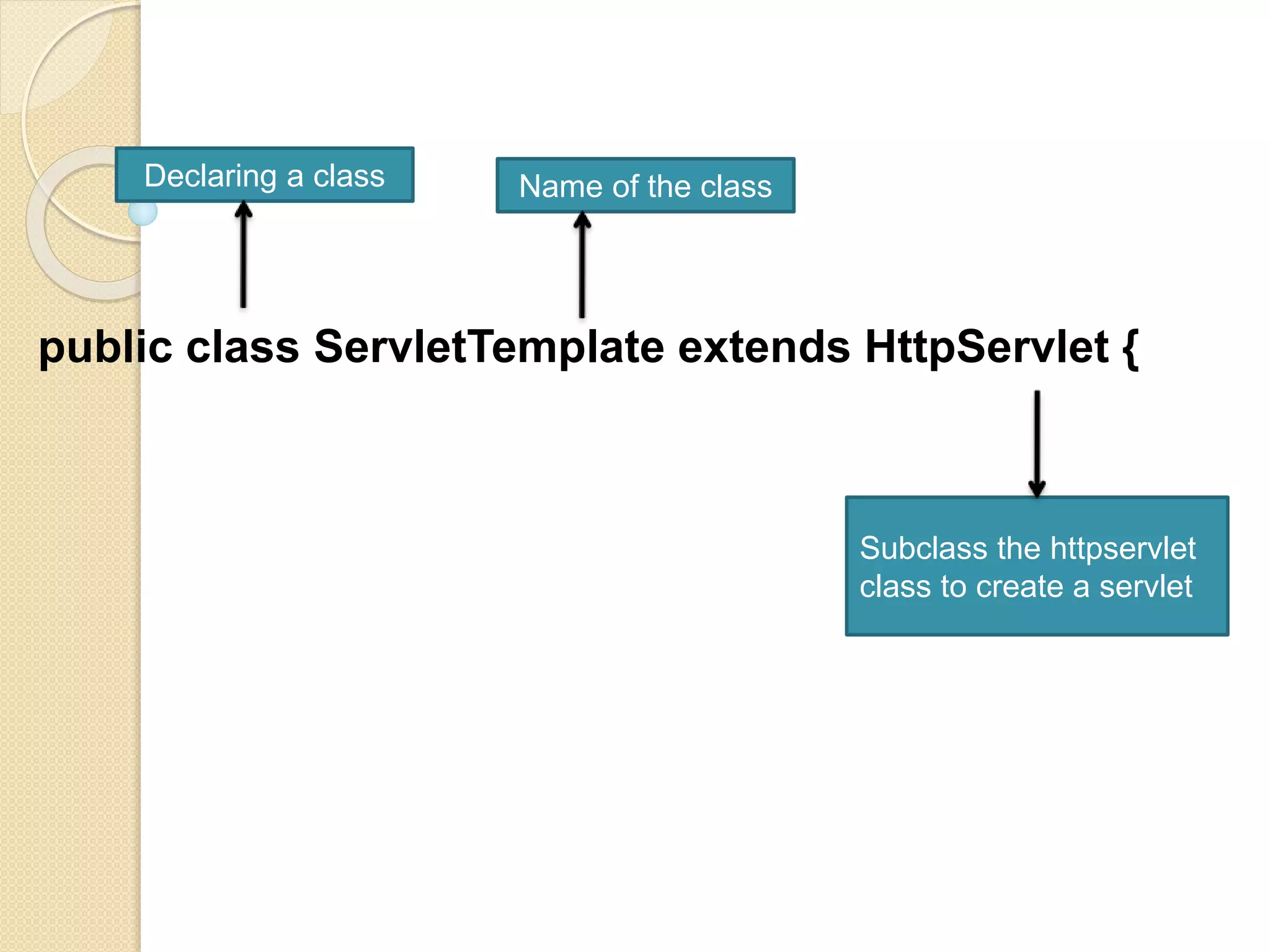 Declaring a class

Name of the class

public class ServletTemplate extends HttpServlet {

Subclass the httpservlet class to create a servlet